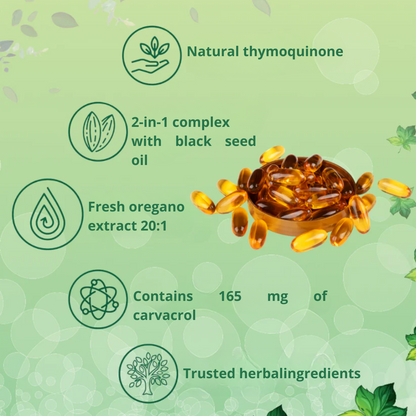 Natural thymoquinone

2-in-1 complex with black seed oil

Fresh oregano extract 20:1

Contains 165 mg of carvacrol

Trusted herbalingredients